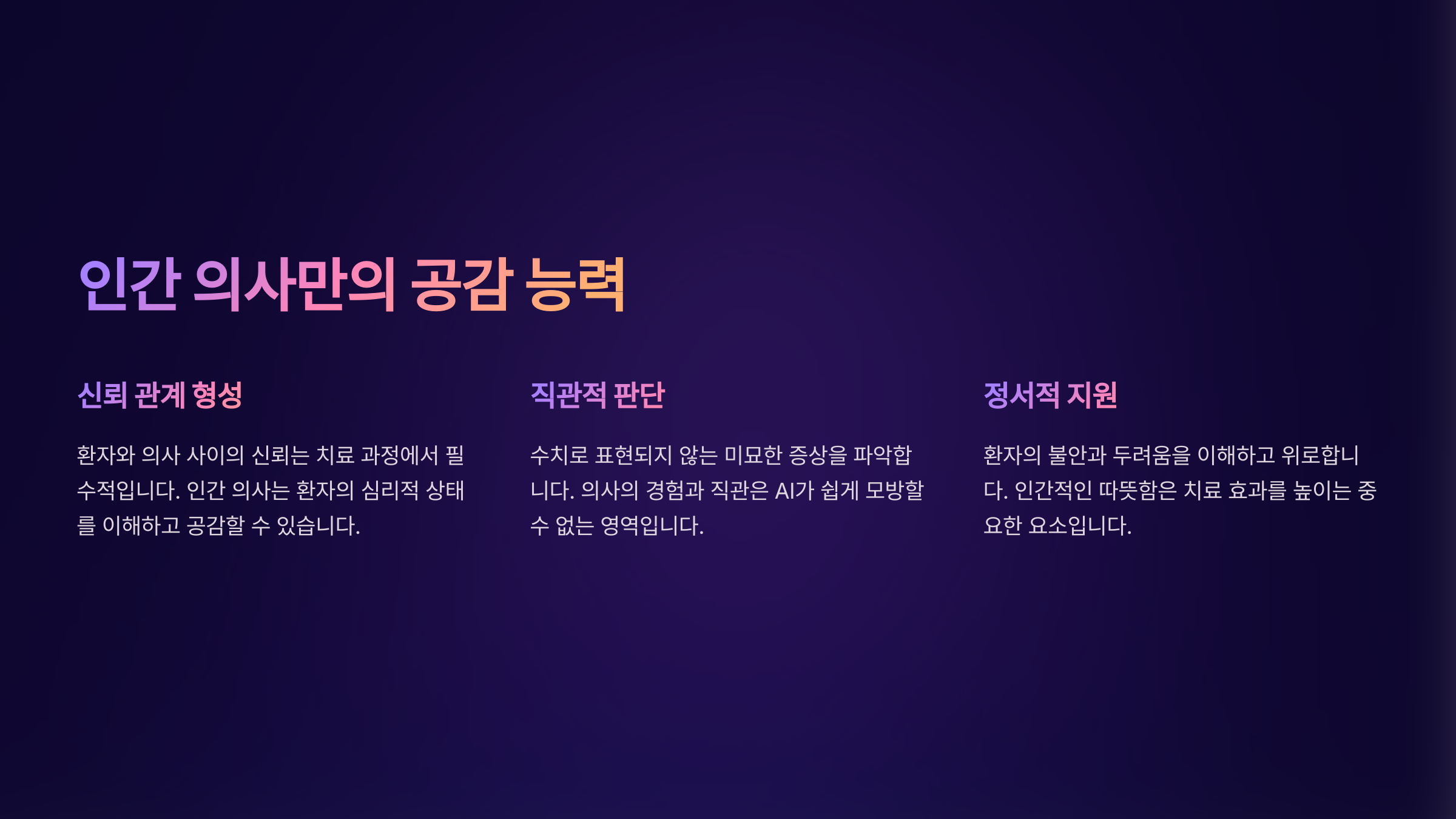 인간 의사만의 공감 능력

신뢰 관계 형성

환자와 의사 사이의 신뢰는 치료 과정에서 필수적입니다. 인간 의사는 환자의 심리적 상태를 이해하고 공감할 수 있습니다.

직관적 판단

수치로 표현되지 않는 미묘한 증상을 파악합니다. 의사의 경험과 직관은 AI가 쉽게 모방할 수 없는 영역입니다.

정서적 지원

환자의 불안과 두려움을 이해하고 위로합니다. 인간적인 따뜻함은 치료 효과를 높이는 중요한 요소입니다.